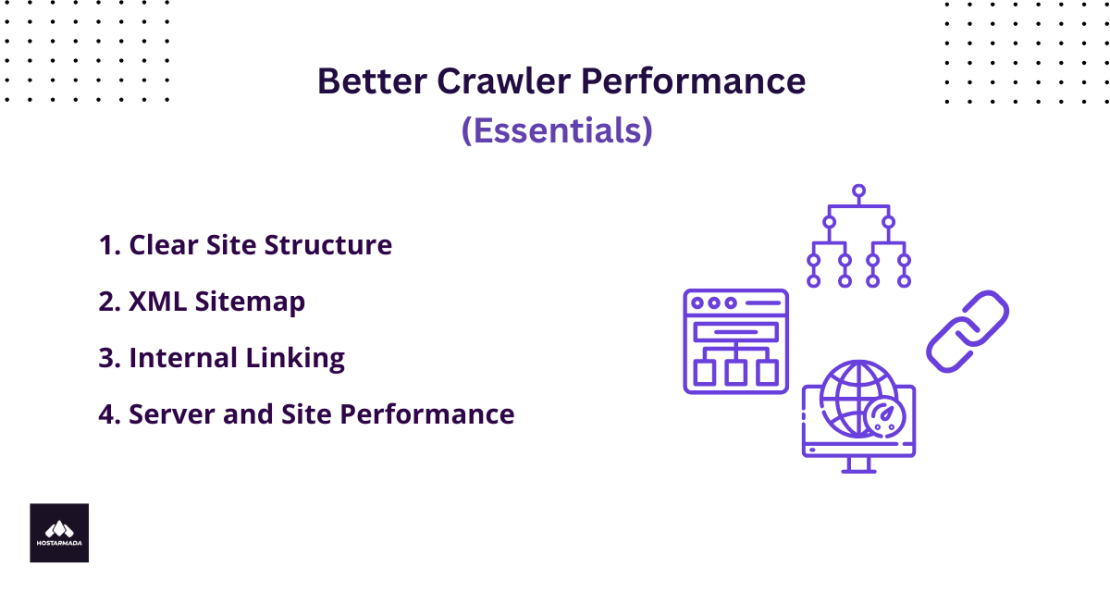 Better Crawler Performance
(Essentials)

1. Clear Site Structure
2. XML Sitemap
3. Internal Linking
4. Server and Site Performance

HOSTARMADA